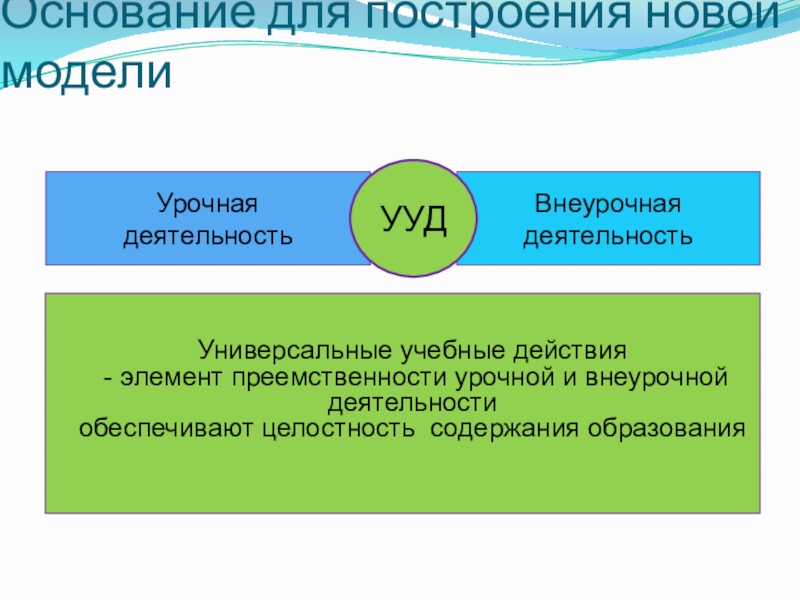 Основание для построения новой модели

Урочная деятельность

УУД

Внеурочная деятельность

Универсальные учебные действия
- элемент преемственности урочной и внеурочной деятельности
обеспечивают целостность содержания образования